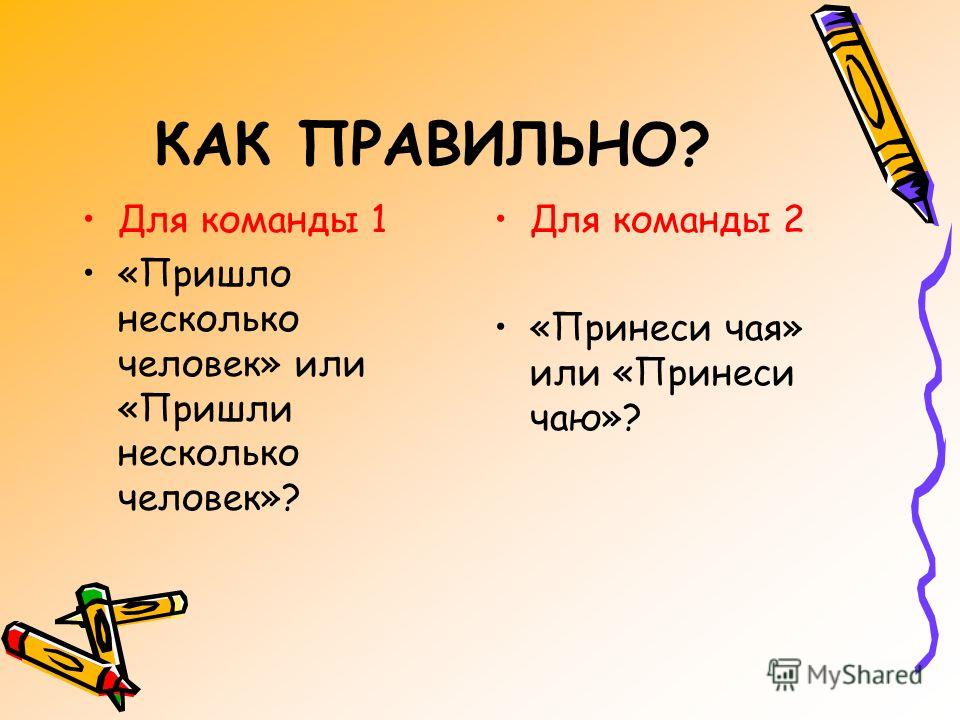 КАК ПРАВИЛЬНО?

• Для команды 1
• «Пришло несколько человек» или «Пришли несколько человек»?

• Для команды 2
• «Принеси чая» или «Принеси чаю»?

MyShared